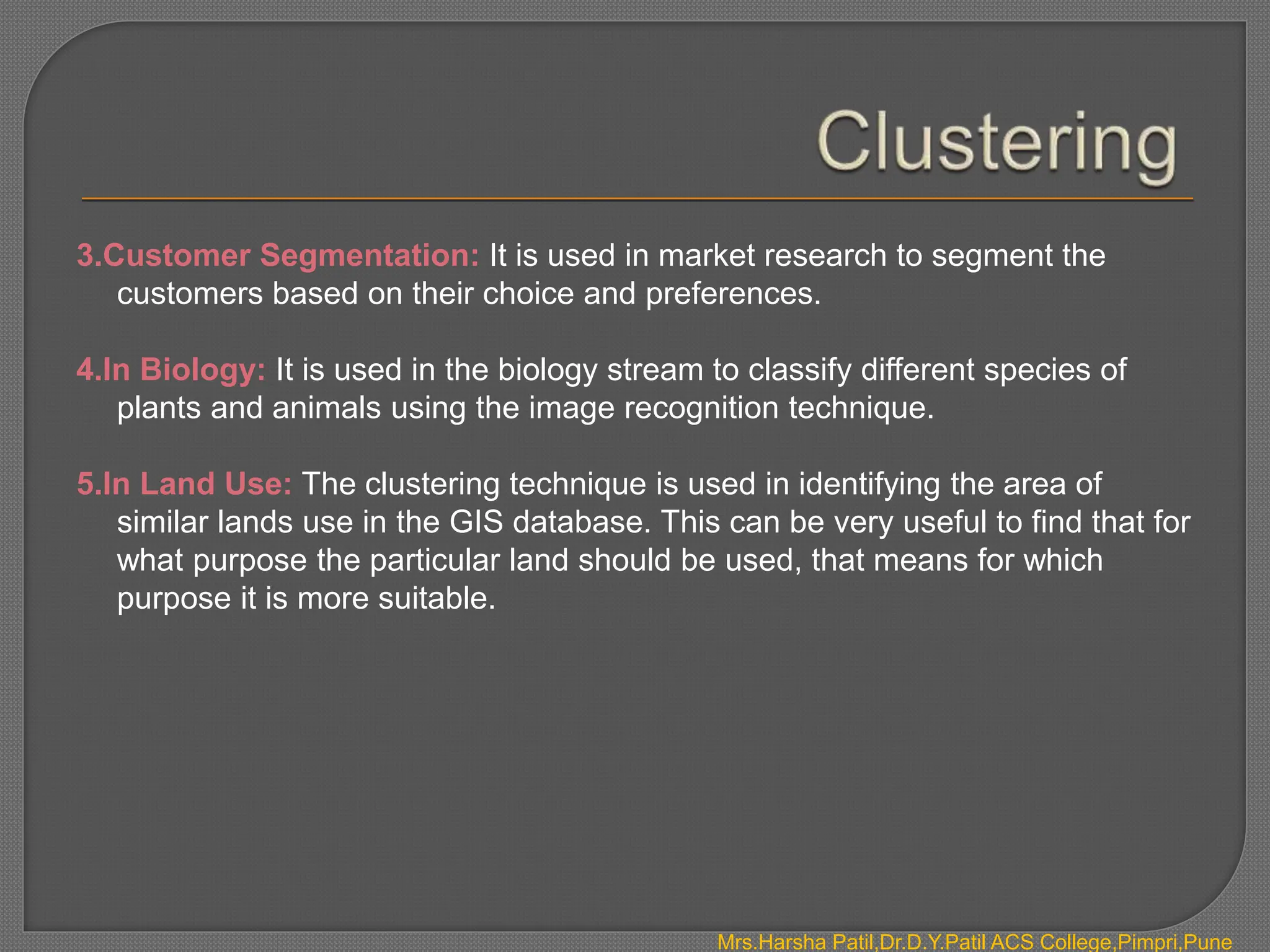 Clustering

3.Customer Segmentation: It is used in market research to segment the customers based on their choice and preferences.

4.In Biology: It is used in the biology stream to classify different species of plants and animals using the image recognition technique.

5.In Land Use: The clustering technique is used in identifying the area of similar lands use in the GIS database. This can be very useful to find that for what purpose the particular land should be used, that means for which purpose it is more suitable.

Mrs.Harsha Patil,Dr.D.Y.Patil ACS College,Pimpri,Pune